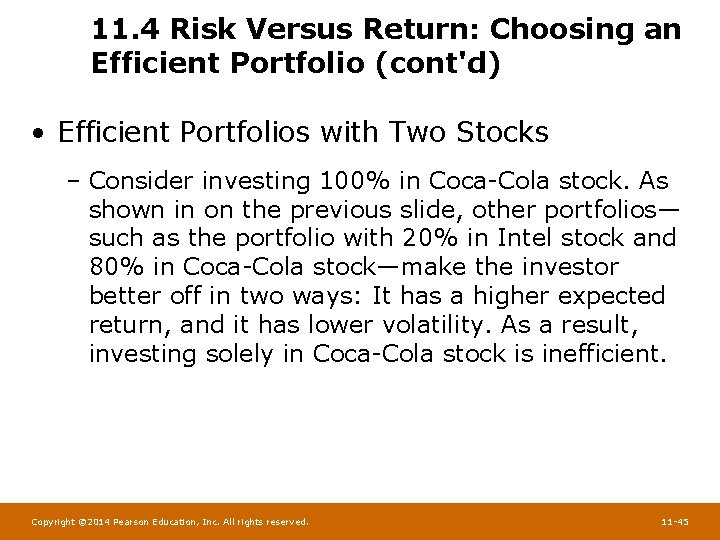 11.4 Risk Versus Return: Choosing an Efficient Portfolio (cont'd)

• Efficient Portfolios with Two Stocks

– Consider investing 100% in Coca-Cola stock. As shown in on the previous slide, other portfolios—such as the portfolio with 20% in Intel stock and 80% in Coca-Cola stock—make the investor better off in two ways: It has a higher expected return, and it has lower volatility. As a result, investing solely in Coca-Cola stock is inefficient.

Copyright ©2014 Pearson Education, Inc. All rights reserved.

11-45